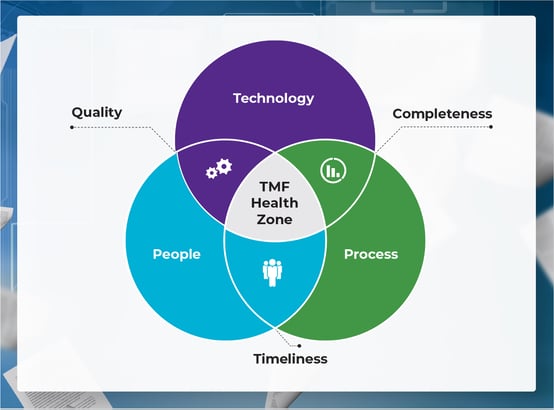 Technology

Quality

Completeness

TMF
Health
Zone

People

Process

Timeliness